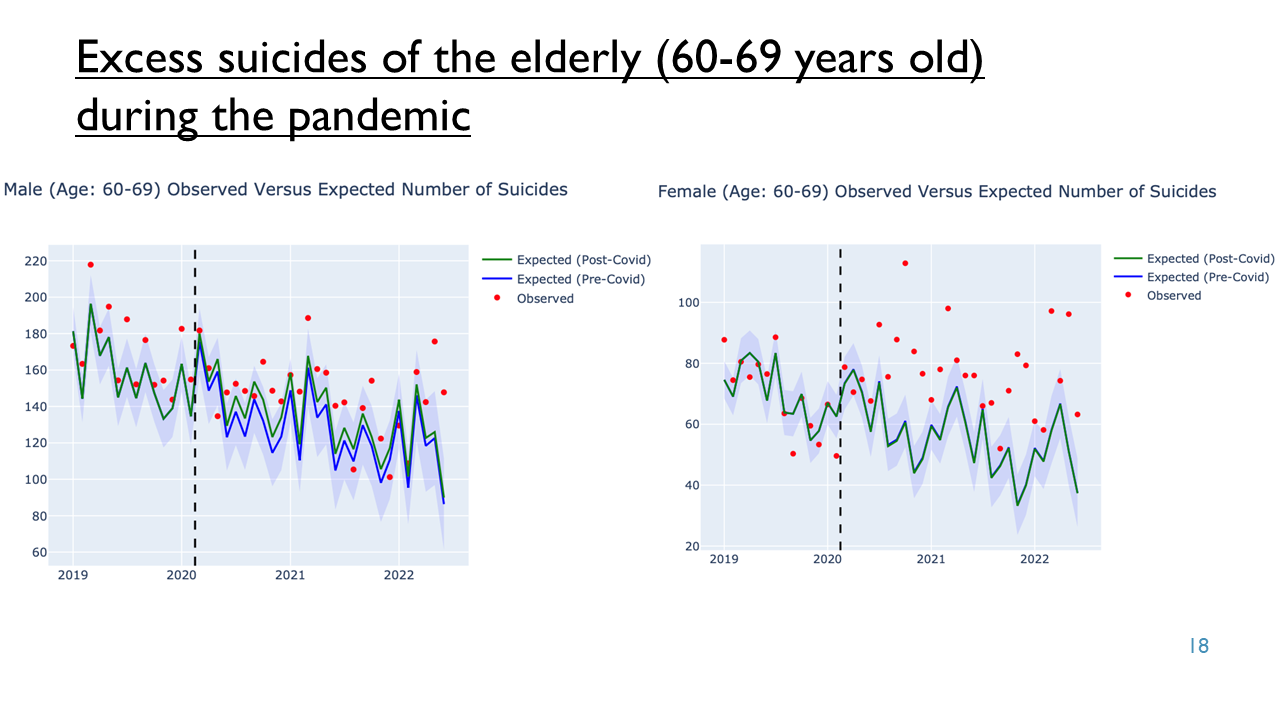 Excess suicides of the elderly (60-69 years old) during the pandemic

Male (Age: 60-69) Observed Versus Expected Number of Suicides

220
200
180
160
140
120
100
80
60
2019 2020 2021 2022

Expected (Post-Covid)
Expected (Pre-Covid)
Observed

Female (Age: 60-69) Observed Versus Expected Number of Suicides

100
80
60
40
20
2019 2020 2021 2022

Expected (Post-Covid)
Expected (Pre-Covid)
Observed

18